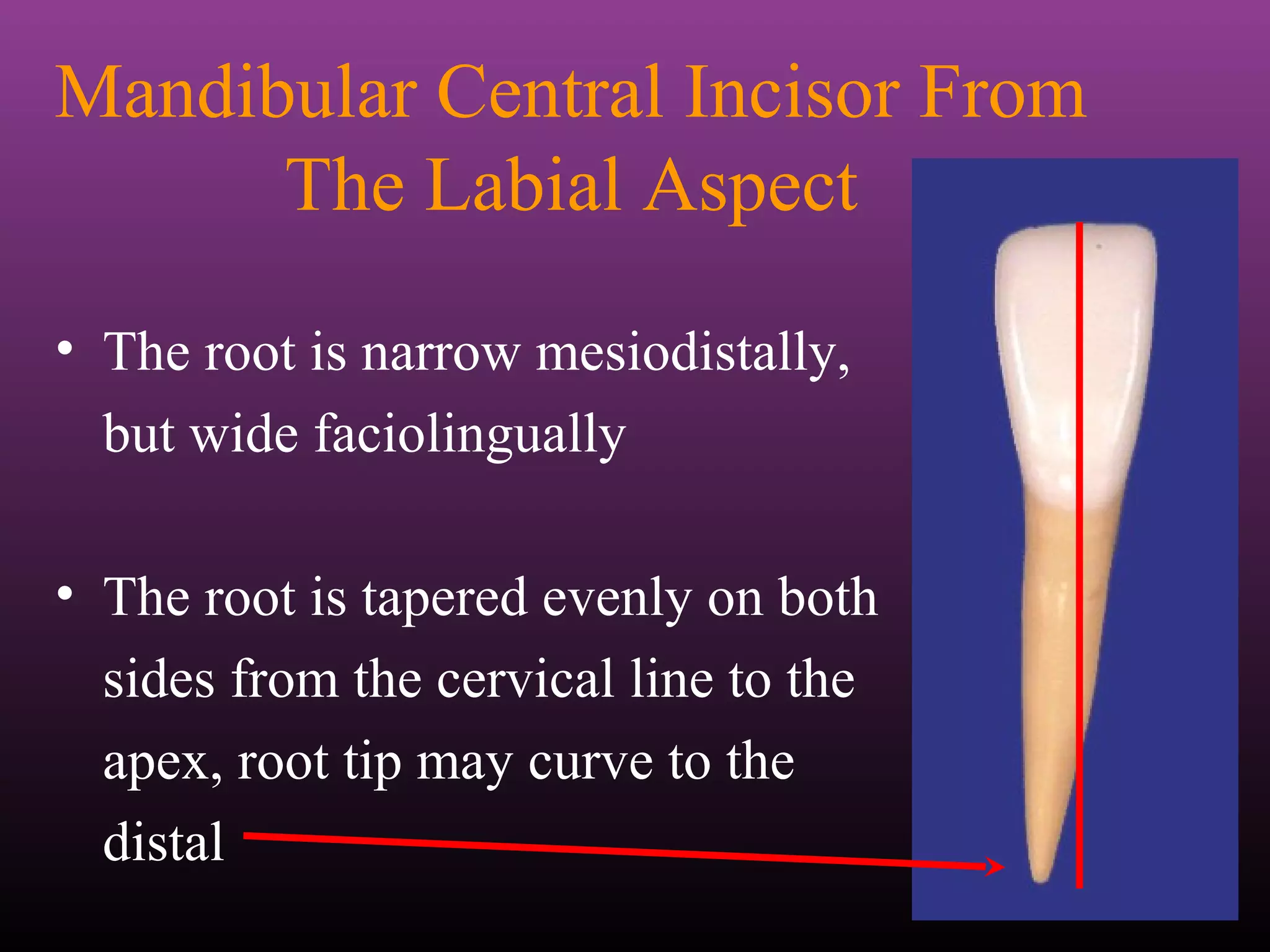 Mandibular Central Incisor From The Labial Aspect

• The root is narrow mesiodistally, but wide faciolingually

• The root is tapered evenly on both sides from the cervical line to the apex, root tip may curve to the distal